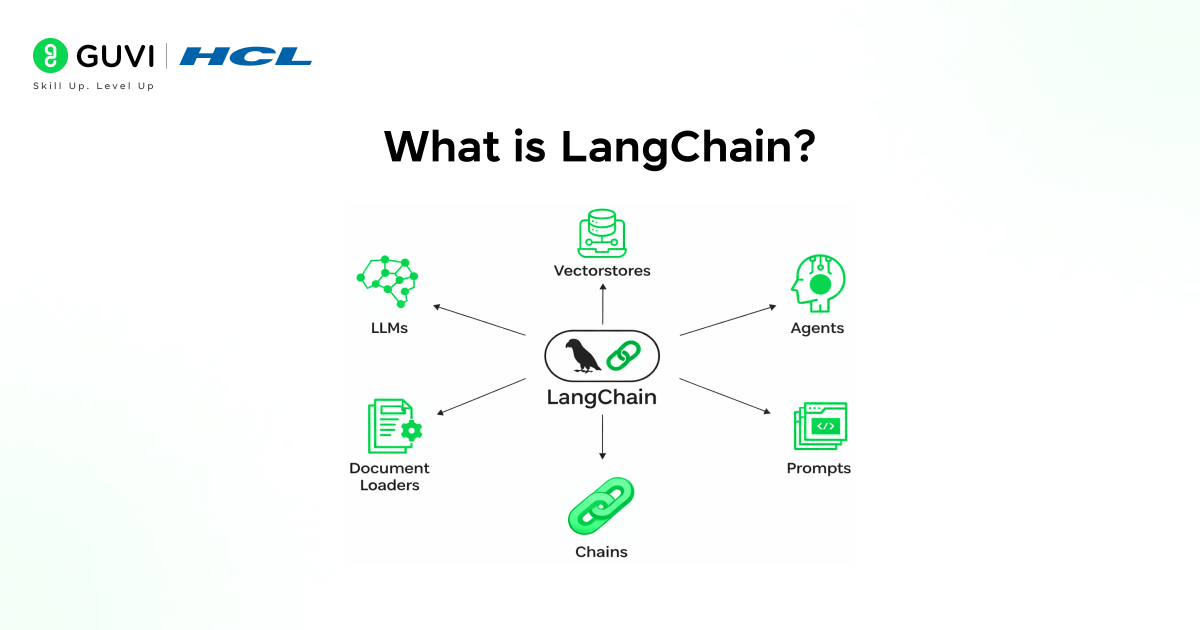 GUVI | HCL
Skill Up. Level Up

What is LangChain?

Vectorstores

LLMs

Agents

LangChain

Document Loaders

Prompts

Chains